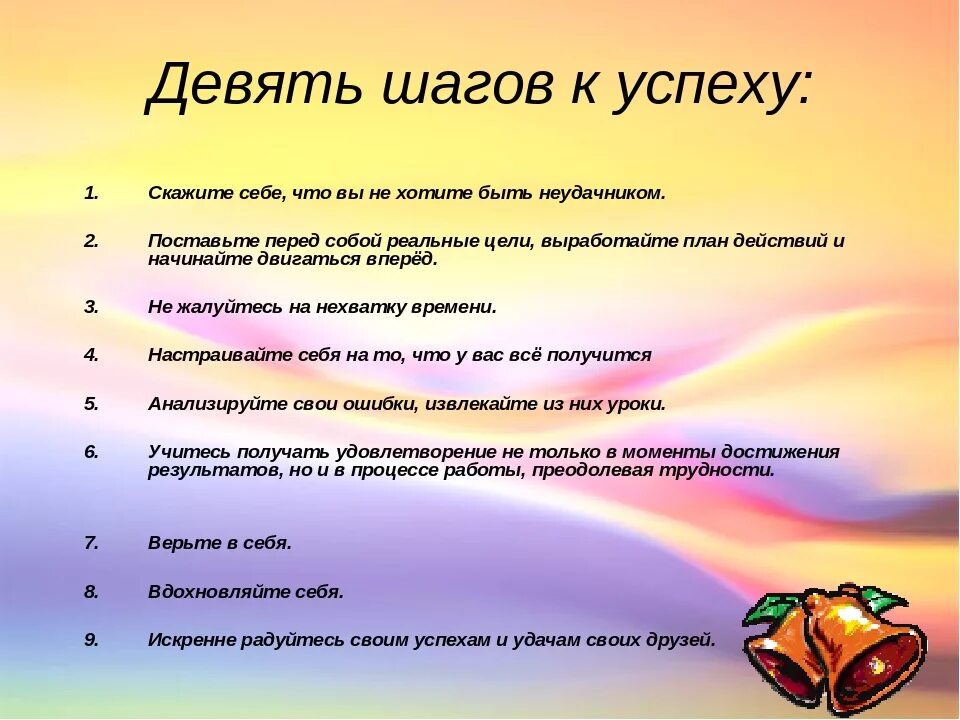 Девять шагов к успеху:

1. Скажите себе, что вы не хотите быть неудачником.

2. Поставьте перед собой реальные цели, выработайте план действий и начинайте двигаться вперёд.

3. Не жалуйтесь на нехватку времени.

4. Настраивайте себя на то, что у вас всё получится

5. Анализируйте свои ошибки, извлекайте из них уроки.

6. Учитесь получать удовлетворение не только в моменты достижения результатов, но и в процессе работы, преодолевая трудности.

7. Верьте в себя.

8. Вдохновляйте себя.

9. Искренне радуйтесь своим успехам и удачам своих друзей.